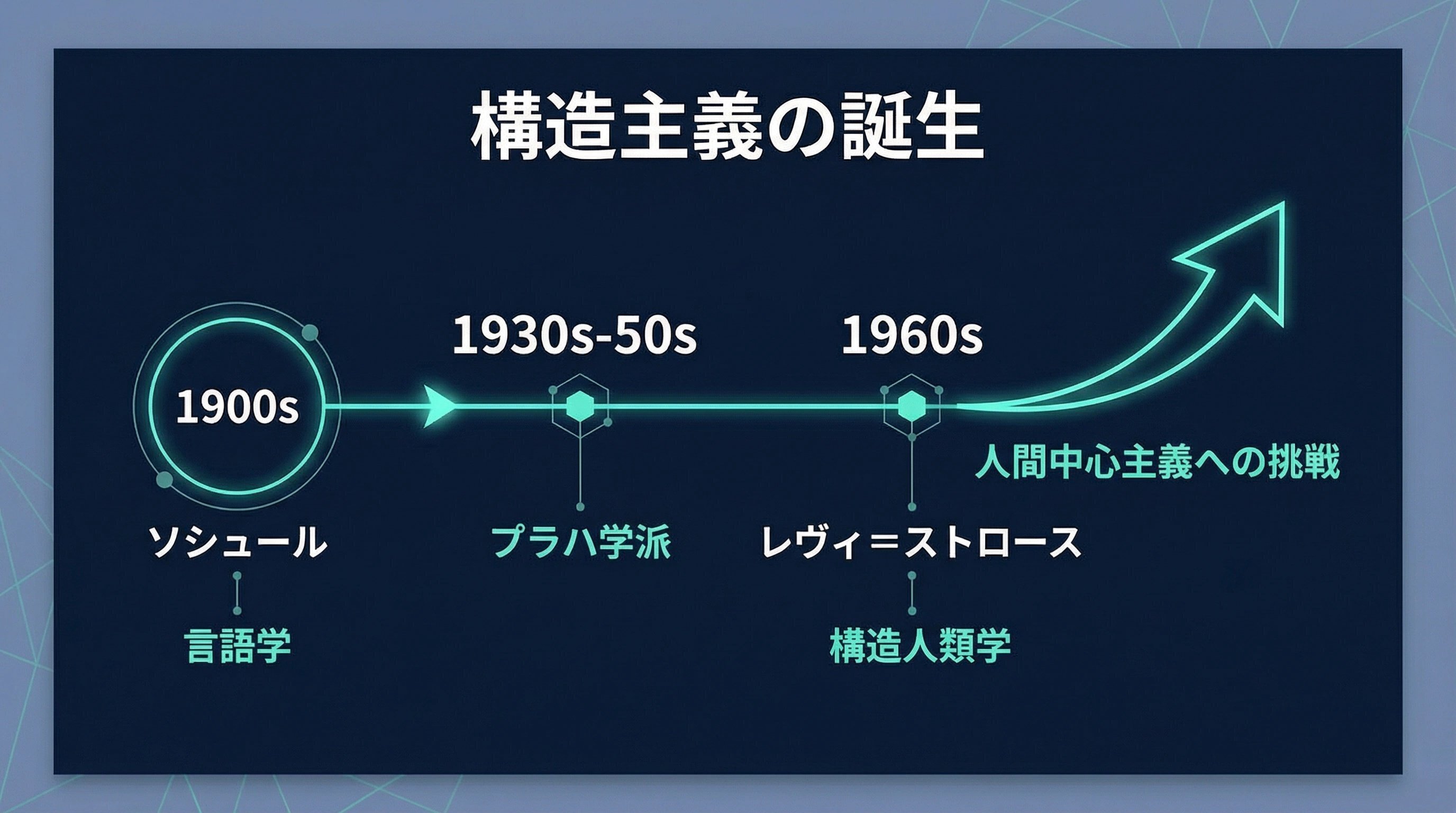 構造主義の誕生

1900s

ソシュール

言語学

1930s-50s

プラハ学派

1960s

レヴィ=ストロース

構造人類学

人間中心主義への挑戦